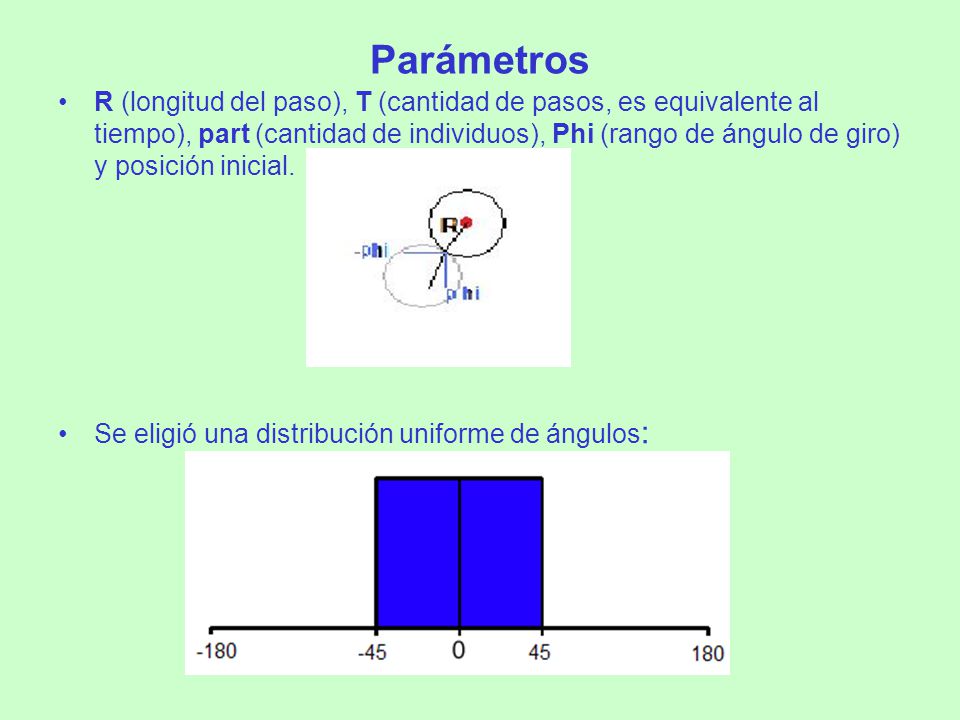 Parámetros

• R (longitud del paso), T (cantidad de pasos, es equivalente al tiempo), part (cantidad de individuos), Phi (rango de ángulo de giro) y posición inicial.

R

-phi

phi

• Se eligió una distribución uniforme de ángulos:

-180 -45 0 45 180